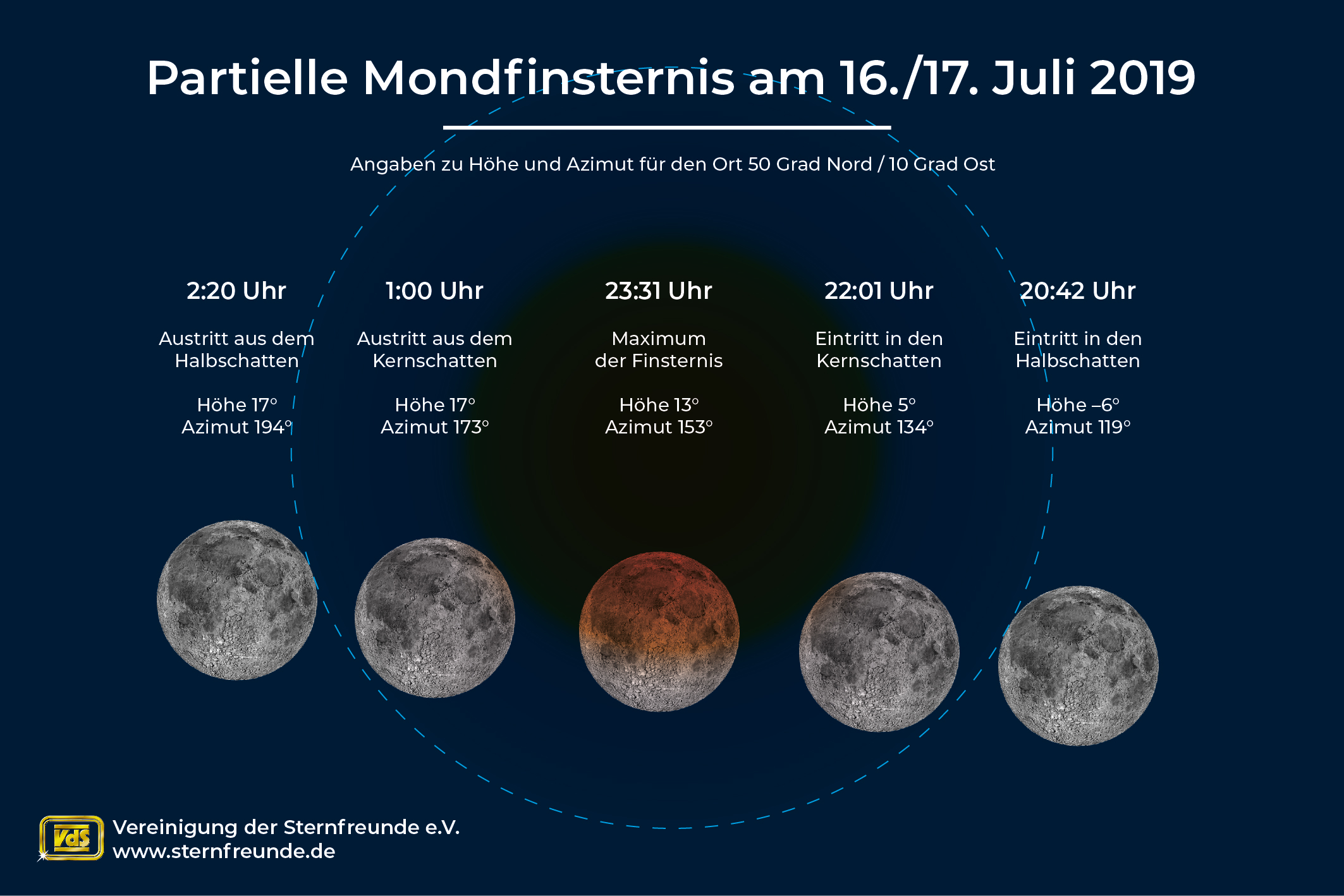 Partielle Mondfinsternis am 16./17. Juli 2019

Angaben zu Höhe und Azimut für den Ort 50 Grad Nord / 10 Grad Ost

2:20 Uhr

Austritt aus dem Halbschatten

Höhe 17°
Azimut 194°

1:00 Uhr

Austritt aus dem Kernschatten

Höhe 17°
Azimut 173°

23:31 Uhr

Maximum der Finsternis

Höhe 13°
Azimut 153°

22:01 Uhr

Eintritt in den Kernschatten

Höhe 5°
Azimut 134°

20:42 Uhr

Eintritt in den Halbschatten

Höhe –6°
Azimut 119°

VdS
Vereinigung der Sternfreunde e.V.
www.sternfreunde.de